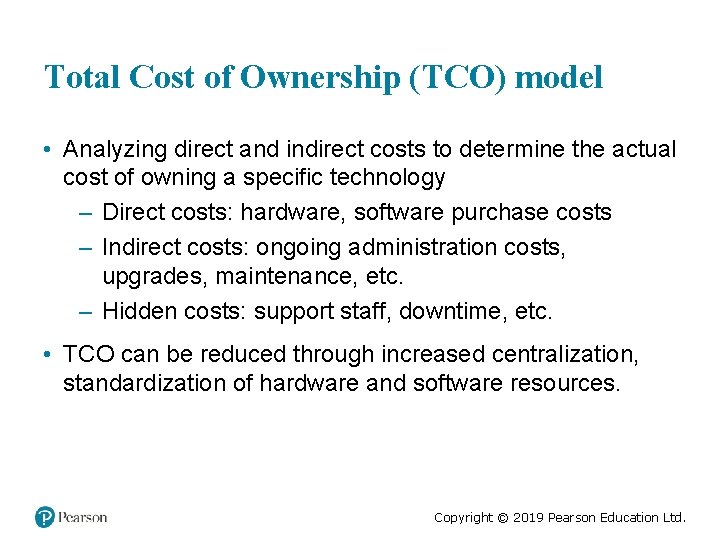 Total Cost of Ownership (TCO) model

• Analyzing direct and indirect costs to determine the actual cost of owning a specific technology
– Direct costs: hardware, software purchase costs
– Indirect costs: ongoing administration costs, upgrades, maintenance, etc.
– Hidden costs: support staff, downtime, etc.

• TCO can be reduced through increased centralization, standardization of hardware and software resources.

Pearson

Copyright © 2019 Pearson Education Ltd.